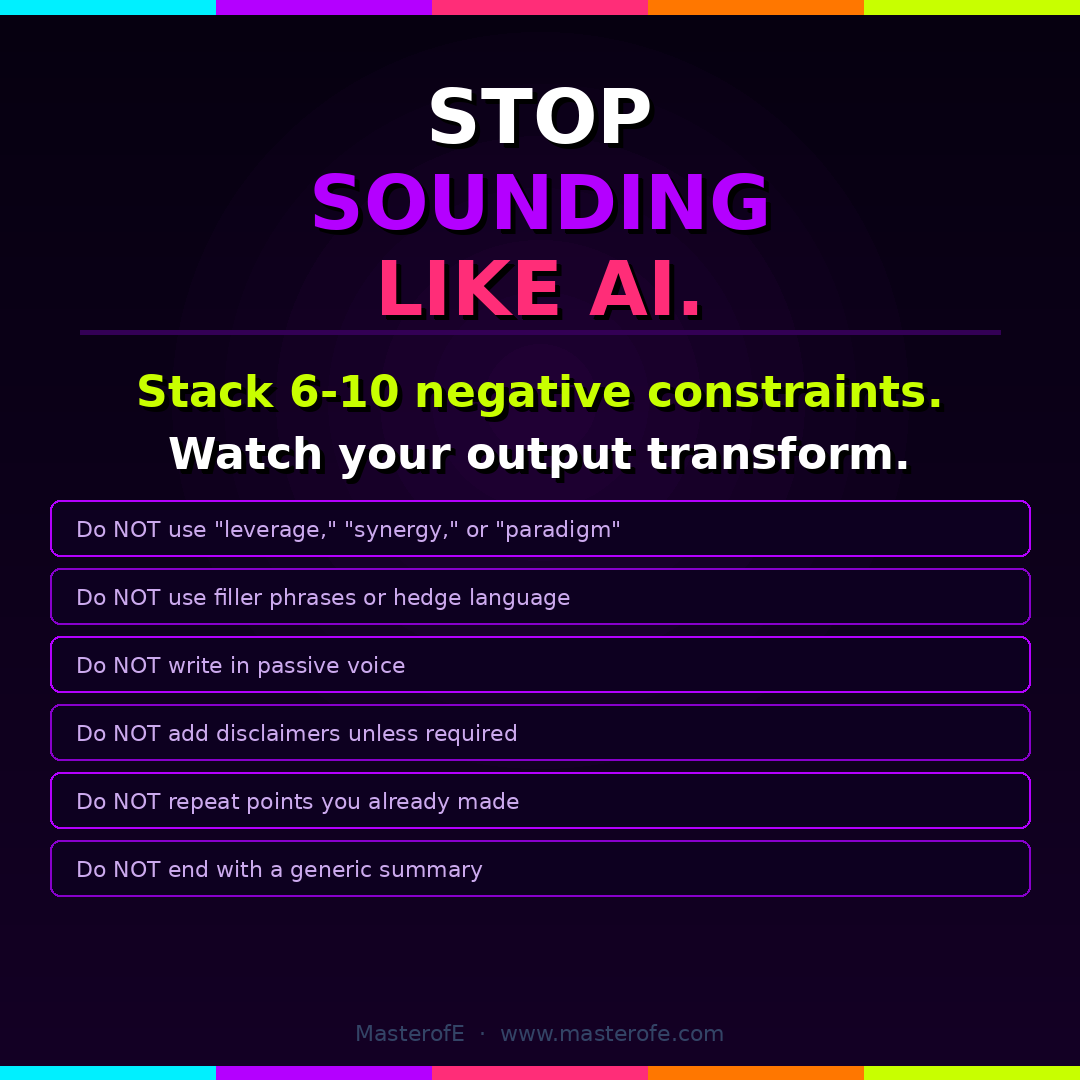 STOP
SOUNDING
LIKE AI.

Stack 6-10 negative constraints.
Watch your output transform.

Do NOT use "leverage," "synergy," or "paradigm"

Do NOT use filler phrases or hedge language

Do NOT write in passive voice

Do NOT add disclaimers unless required

Do NOT repeat points you already made

Do NOT end with a generic summary

MasterofE · www.masterofe.com